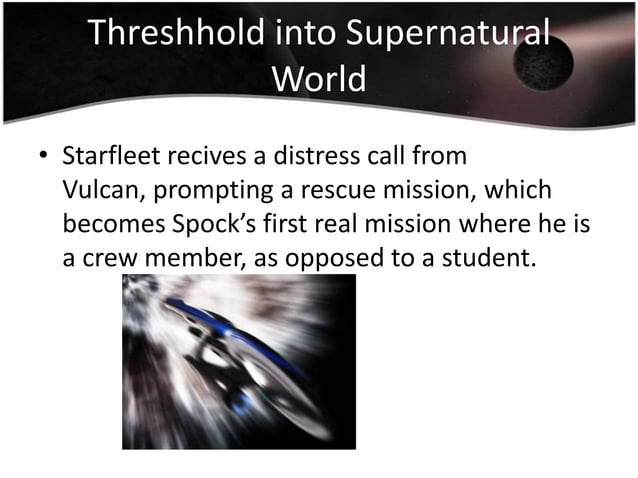 Threshhold into Supernatural World

• Starfleet recives a distress call from Vulcan, prompting a rescue mission, which becomes Spock's first real mission where he is a crew member, as opposed to a student.